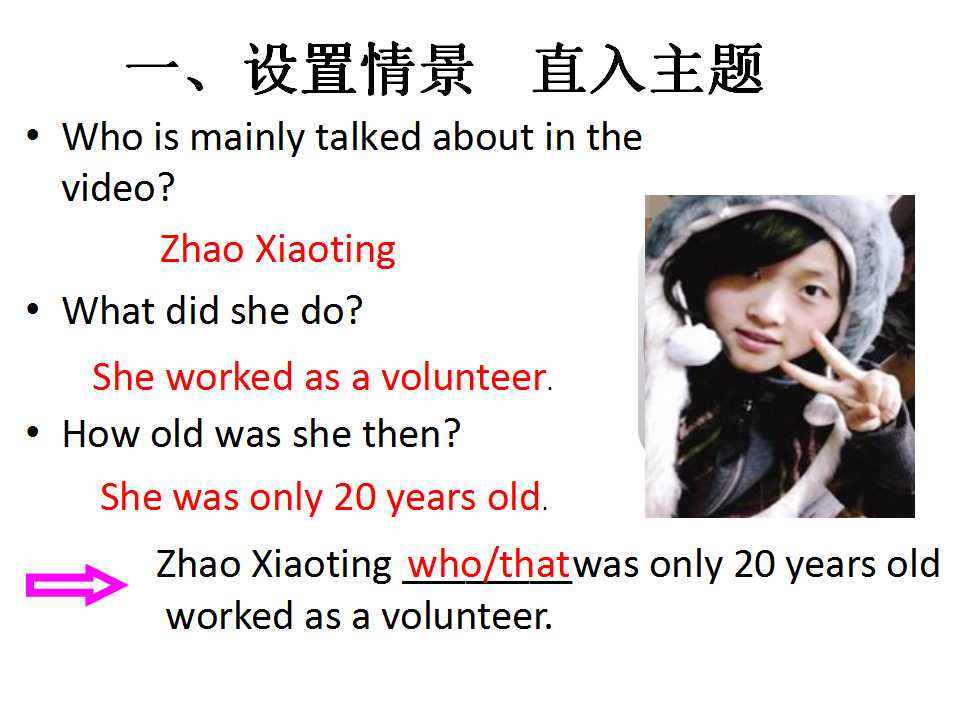 一、设置情景　直入主题

• Who is mainly talked about in the video?

Zhao Xiaoting

• What did she do?

She worked as a volunteer.

• How old was she then?

She was only 20 years old.

Zhao Xiaoting who/that was only 20 years old worked as a volunteer.